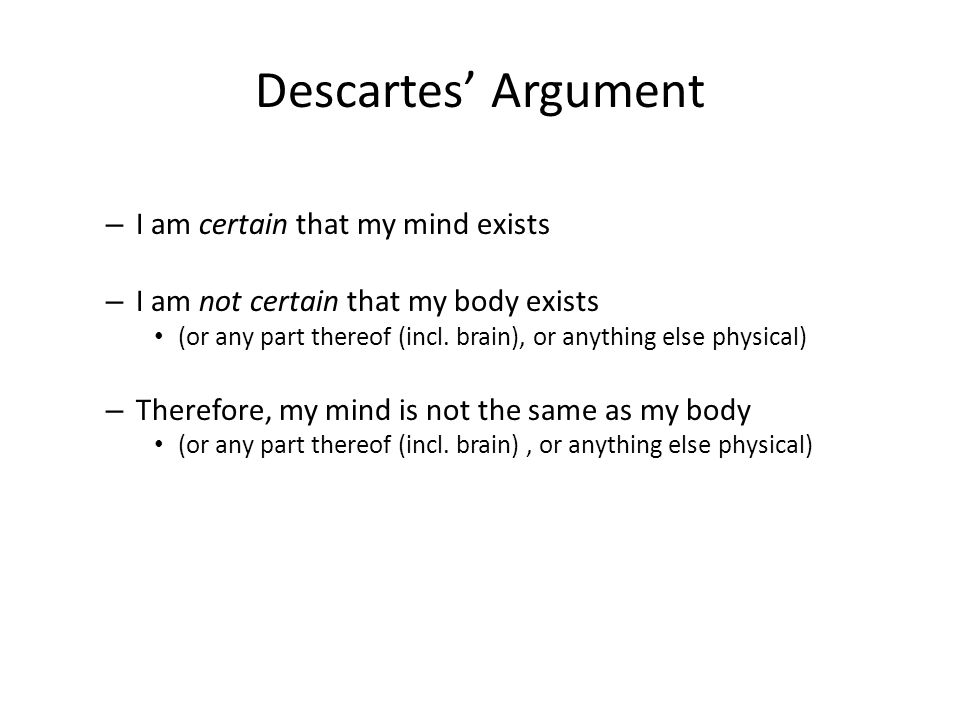 Descartes’ Argument

– I am certain that my mind exists

– I am not certain that my body exists
  • (or any part thereof (incl. brain), or anything else physical)

– Therefore, my mind is not the same as my body
  • (or any part thereof (incl. brain) , or anything else physical)